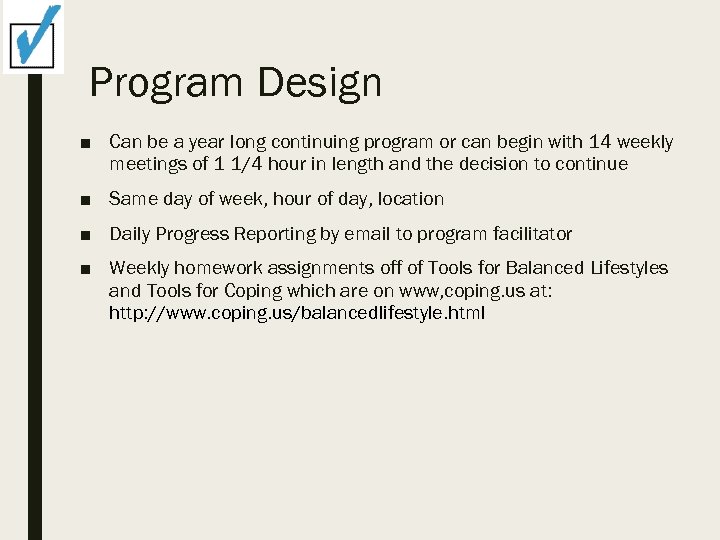 Program Design

■ Can be a year long continuing program or can begin with 14 weekly meetings of 1 1/4 hour in length and the decision to continue

■ Same day of week, hour of day, location

■ Daily Progress Reporting by email to program facilitator

■ Weekly homework assignments off of Tools for Balanced Lifestyles and Tools for Coping which are on www,coping.us at: http://www.coping.us/balancedlifestyle.html